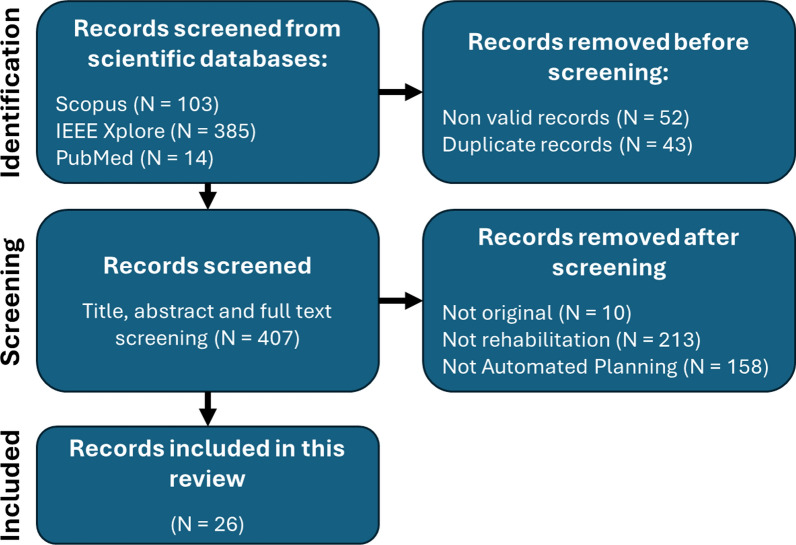 Identification

Records screened from scientific databases:

Scopus (N = 103)
IEEE Xplore (N = 385)
PubMed (N = 14)

Records removed before screening:

Non valid records (N = 52)
Duplicate records (N = 43)

Screening

Records screened

Title, abstract and full text screening (N = 407)

Records removed after screening

Not original (N = 10)
Not rehabilitation (N = 213)
Not Automated Planning (N = 158)

Included

Records included in this review

(N = 26)